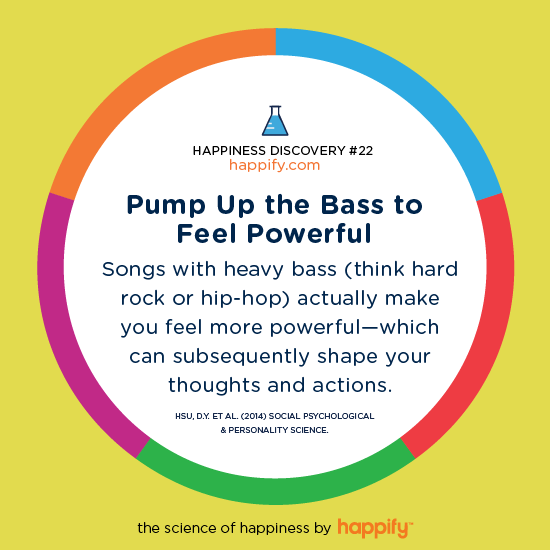 HAPPINESS DISCOVERY #22
happify.com

Pump Up the Bass to Feel Powerful

Songs with heavy bass (think hard rock or hip-hop) actually make you feel more powerful—which can subsequently shape your thoughts and actions.

HSU, D.Y. ET AL. (2014) SOCIAL PSYCHOLOGICAL & PERSONALITY SCIENCE.

the science of happiness by happify™